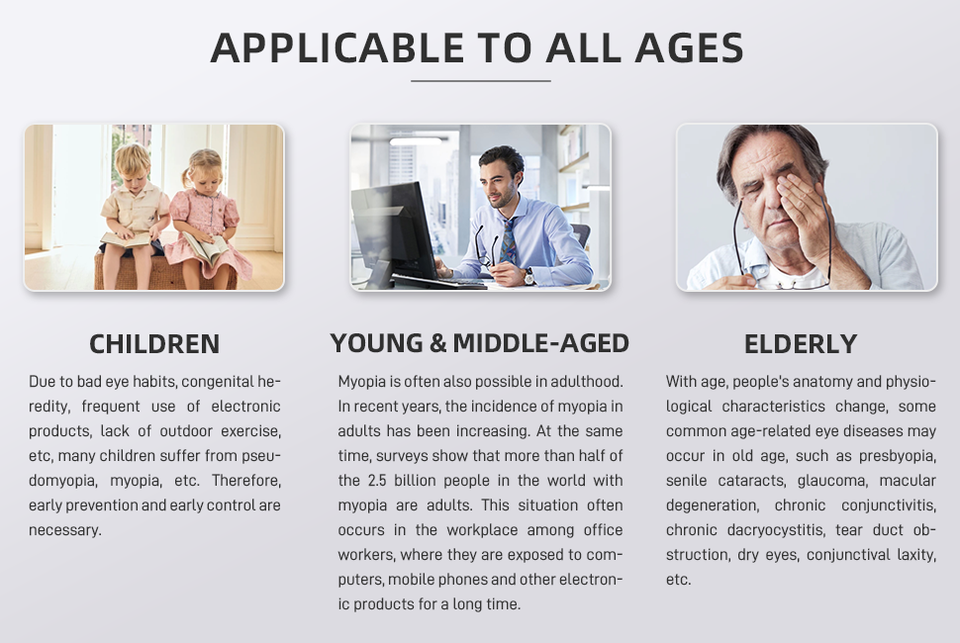 APPLICABLE TO ALL AGES

CHILDREN

Due to bad eye habits, congenital heredity, frequent use of electronic products, lack of outdoor exercise, etc, many children suffer from pseudomyopia, myopia, etc. Therefore, early prevention and early control are necessary.

YOUNG & MIDDLE-AGED

Myopia is often also possible in adulthood. In recent years, the incidence of myopia in adults has been increasing. At the same time, surveys show that more than half of the 2.5 billion people in the world with myopia are adults. This situation often occurs in the workplace among office workers, where they are exposed to computers, mobile phones and other electronic products for a long time.

ELDERLY

With age, people's anatomy and physiological characteristics change, some common age-related eye diseases may occur in old age, such as presbyopia, senile cataracts, glaucoma, macular degeneration, chronic conjunctivitis, chronic dacryocystitis, tear duct obstruction, dry eyes, conjunctival laxity, etc.